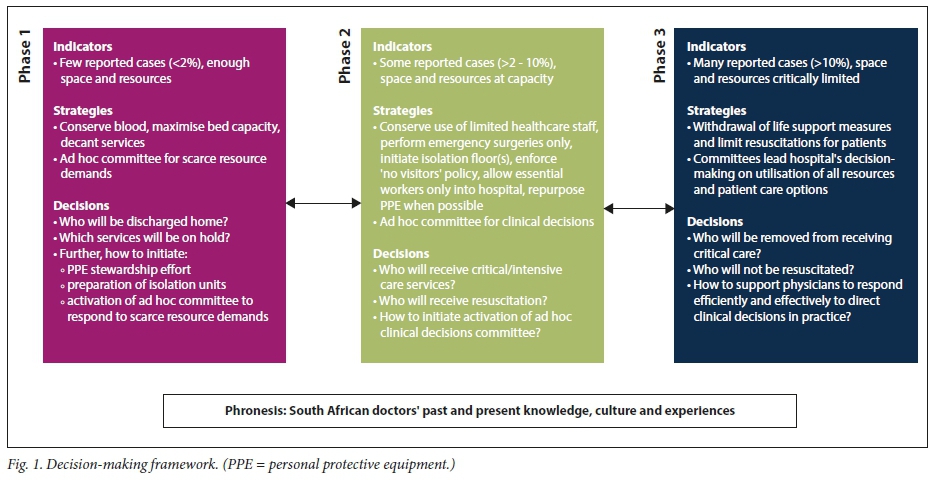 Phase 1

Indicators
• Few reported cases (<2%), enough space and resources

Strategies
• Conserve blood, maximise bed capacity, decant services
• Ad hoc committee for scarce resource demands

Decisions
• Who will be discharged home?
• Which services will be on hold?
• Further, how to initiate:
◦ PPE stewardship effort
◦ preparation of isolation units
◦ activation of ad hoc committee to respond to scarce resource demands

Phase 2

Indicators
• Some reported cases (>2 - 10%), space and resources at capacity

Strategies
• Conserve use of limited healthcare staff, perform emergency surgeries only, initiate isolation floor(s), enforce 'no visitors' policy, allow essential workers only into hospital, repurpose PPE when possible
• Ad hoc committee for clinical decisions

Decisions
• Who will receive critical/intensive care services?
• Who will receive resuscitation?
• How to initiate activation of ad hoc clinical decisions committee?

Phase 3

Indicators
• Many reported cases (>10%), space and resources critically limited

Strategies
• Withdrawal of life support measures and limit resuscitations for patients
• Committees lead hospital's decision-making on utilisation of all resources and patient care options

Decisions
• Who will be removed from receiving critical care?
• Who will not be resuscitated?
• How to support physicians to respond efficiently and effectively to direct clinical decisions in practice?

Phronesis: South African doctors' past and present knowledge, culture and experiences

Fig. 1. Decision-making framework. (PPE = personal protective equipment.)